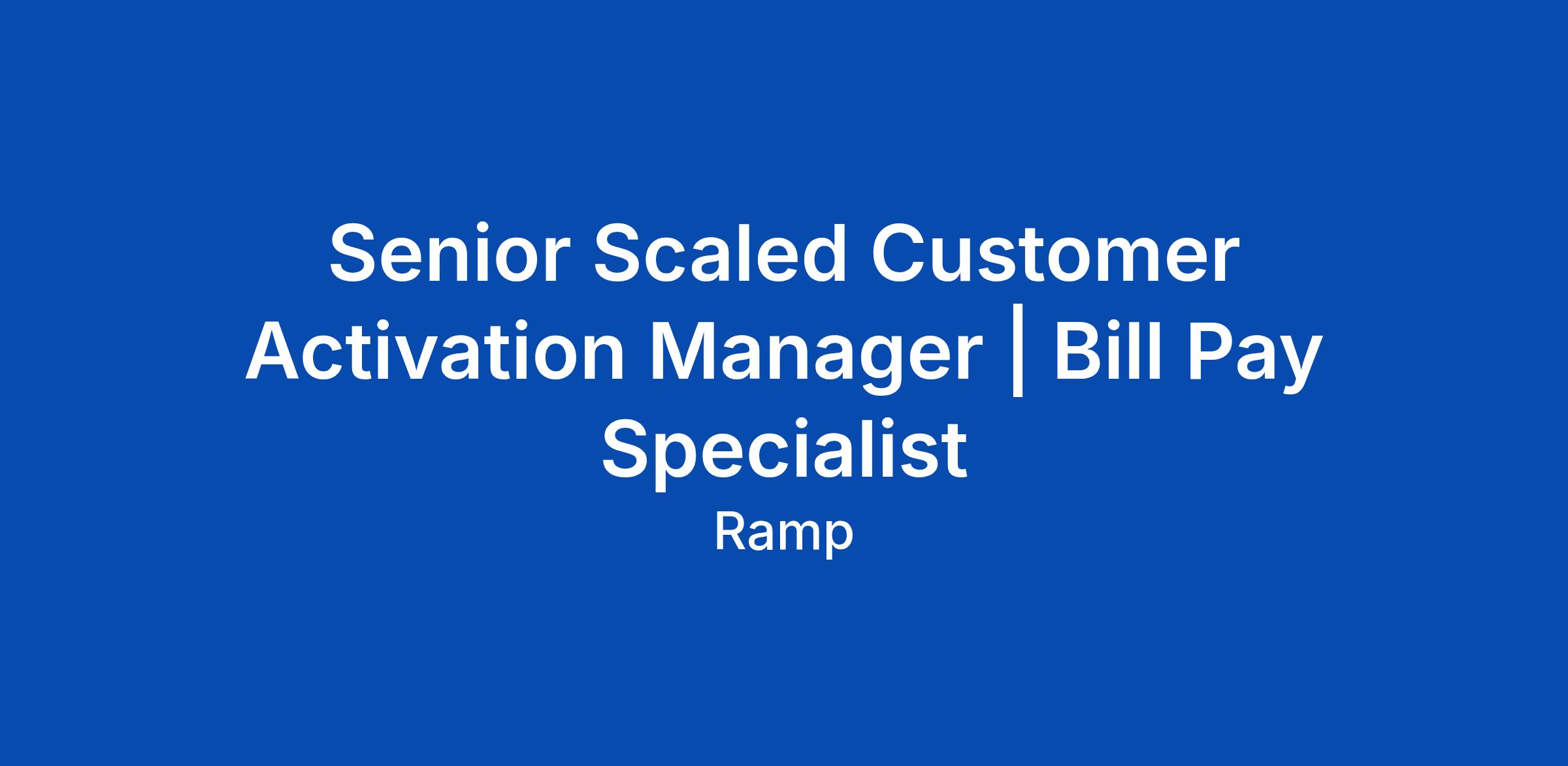 Senior Scaled Customer Activation Manager | Bill Pay Specialist

Ramp